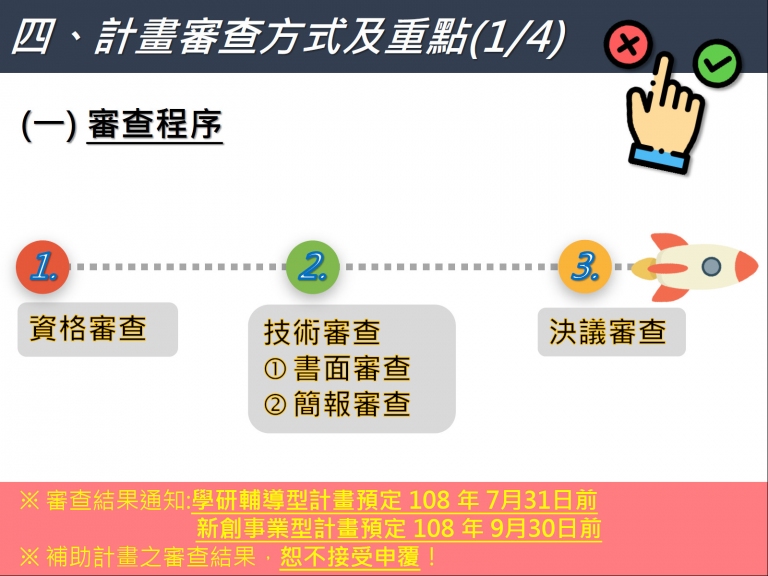 四、計畫審查方式及重點(1/4)

(一) 審查程序

1.
資格審查

2.
技術審查
① 書面審查
② 簡報審查

3.
決議審查

※ 審查結果通知:學研輔導型計畫預定 108 年 7月31日前
新創事業型計畫預定 108 年 9月30日前
※ 補助計畫之審查結果，恕不接受申覆！